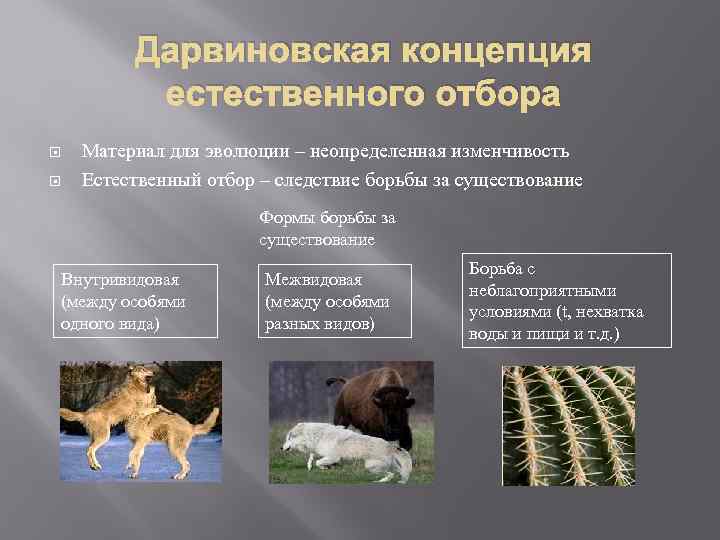 Дарвиновская концепция естественного отбора

Материал для эволюции – неопределенная изменчивость

Естественный отбор – следствие борьбы за существование

Формы борьбы за существование

Внутривидовая (между особями одного вида)

Межвидовая (между особями разных видов)

Борьба с неблагоприятными условиями (t, нехватка воды и пищи и т.д.)